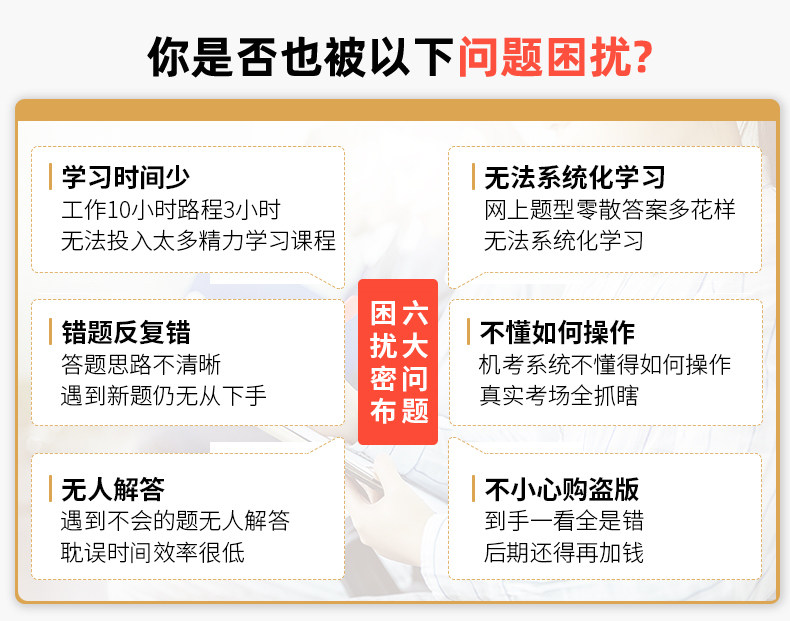 你是否也被以下问题困扰?

学习时间少
工作10小时路程3小时
无法投入太多精力学习课程

错题反复错
答题思路不清晰
遇到新题仍无从下手

无人解答
遇到不会的题无人解答
耽误时间效率很低

六大问题
困扰密布

无法系统化学习
网上题型零散答案多花样
无法系统化学习

不懂如何操作
机考系统不懂得如何操作
真实考场全抓瞎

不小心购盗版
到手一看全是错
后期还得再加钱